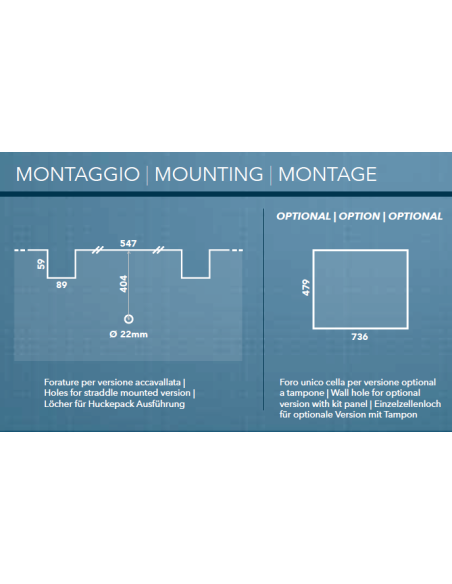 MONTAGGIO | MOUNTING | MONTAGE

547

59

89

404

Ø 22mm

Forature per versione accavallata | Holes for straddle mounted version | Löcher für Huckepack Ausführung

OPTIONAL | OPTION | OPTIONAL

479

736

Foro unico cella per versione optional a tampone | Wall hole for optional version with kit panel | Einzelzellenloch für optionale Version mit Tampon